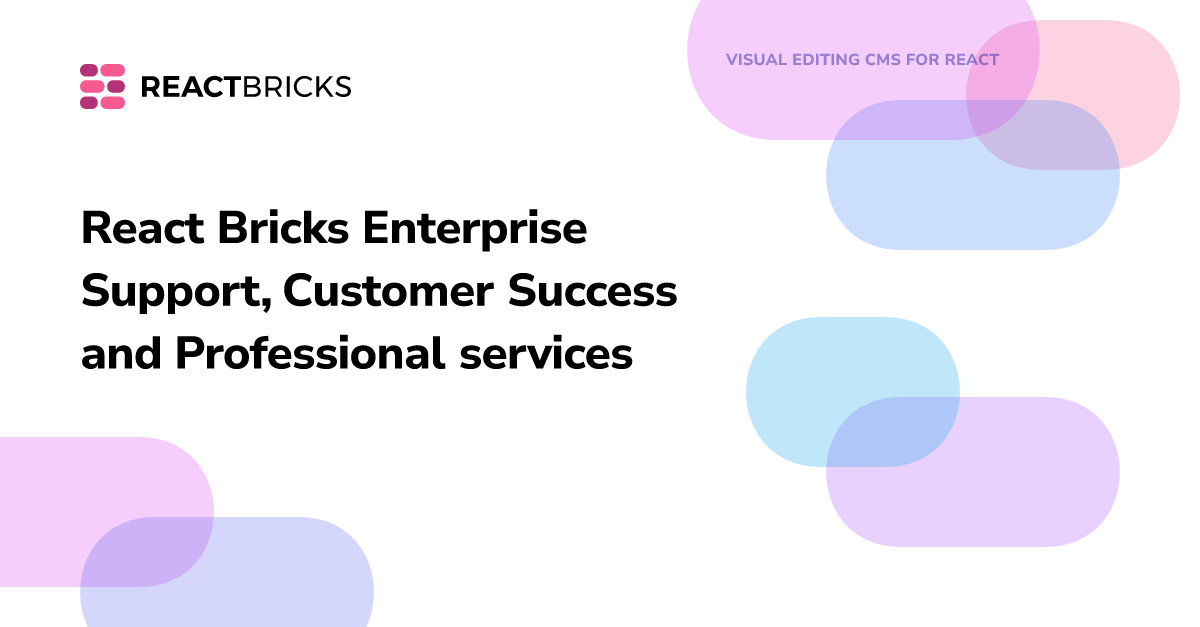 REACTBRICKS

VISUAL EDITING CMS FOR REACT

React Bricks Enterprise Support, Customer Success and Professional services